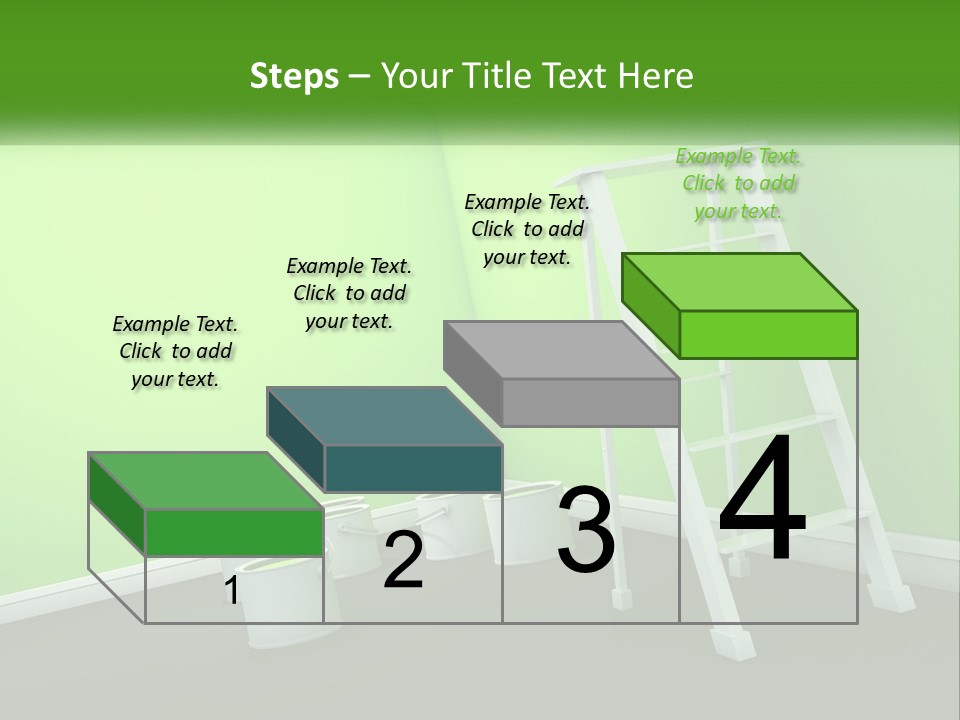 Steps – Your Title Text Here

Example Text. Click to add your text.

Example Text. Click to add your text.

Example Text. Click to add your text.

Example Text. Click to add your text.

1

2

3

4